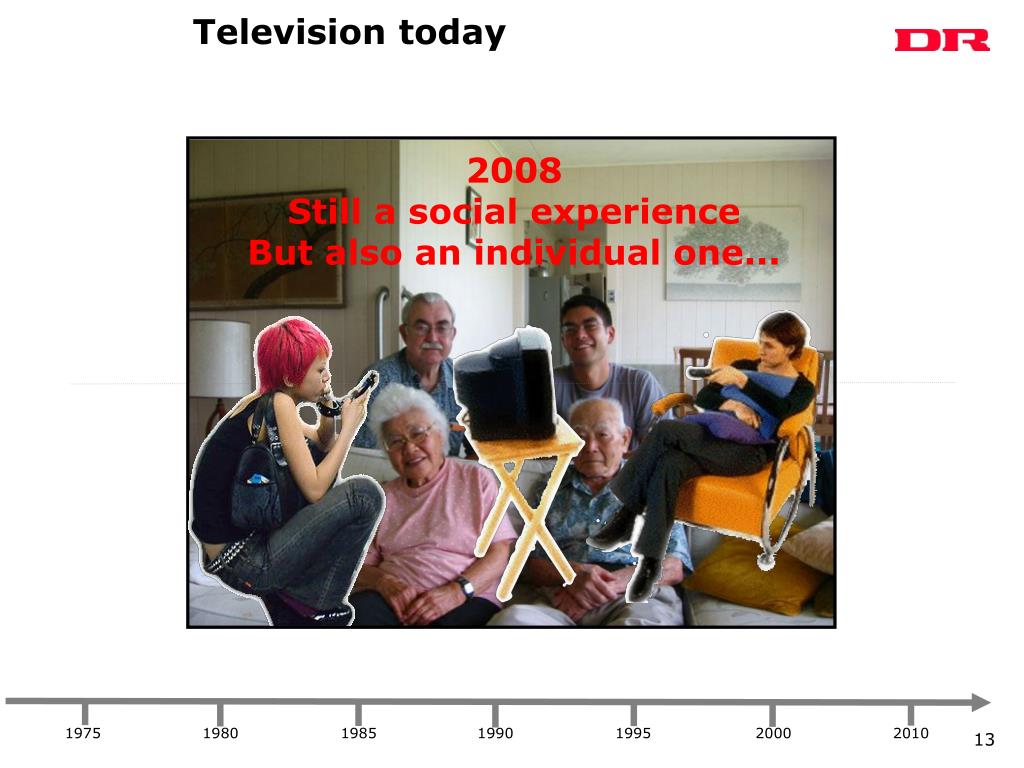 Television today

DR

2008
Still a social experience
But also an individual one...

1975 1980 1985 1990 1995 2000 2010

13